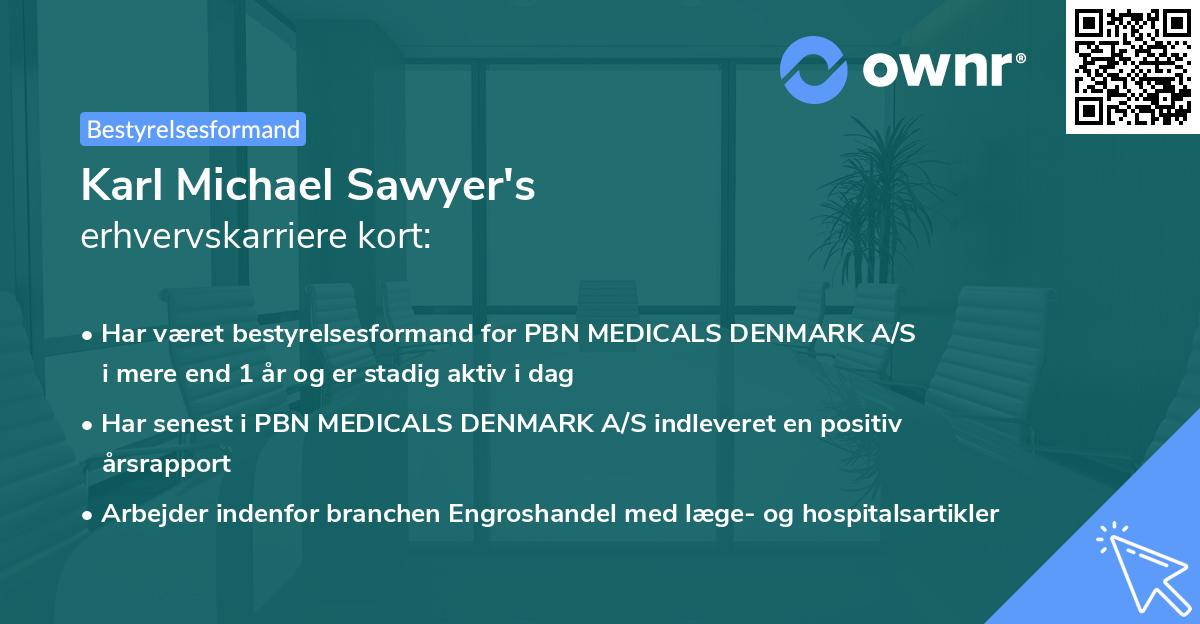 ownr®

Bestyrelsesformand

Karl Michael Sawyer's
erhvervskarriere kort:

• Har været bestyrelsesformand for PBN MEDICALS DENMARK A/S i mere end 1 år og er stadig aktiv i dag

• Har senest i PBN MEDICALS DENMARK A/S indleveret en positiv årsrapport

• Arbejder indenfor branchen Engroshandel med læge- og hospitalsartikler